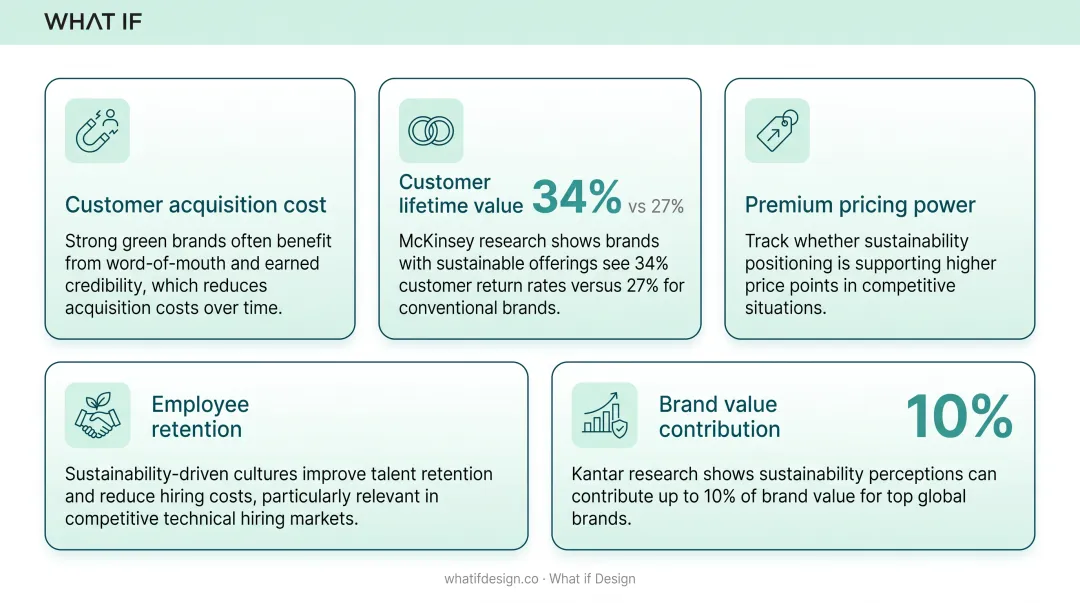 WHAT IF

Customer acquisition cost

Strong green brands often benefit from word-of-mouth and earned credibility, which reduces acquisition costs over time.

Customer lifetime value 34% vs 27%

McKinsey research shows brands with sustainable offerings see 34% customer return rates versus 27% for conventional brands.

Premium pricing power

Track whether sustainability positioning is supporting higher price points in competitive situations.

Employee retention

Sustainability-driven cultures improve talent retention and reduce hiring costs, particularly relevant in competitive technical hiring markets.

Brand value contribution 10%

Kantar research shows sustainability perceptions can contribute up to 10% of brand value for top global brands.

whatifdesign.co · What if Design